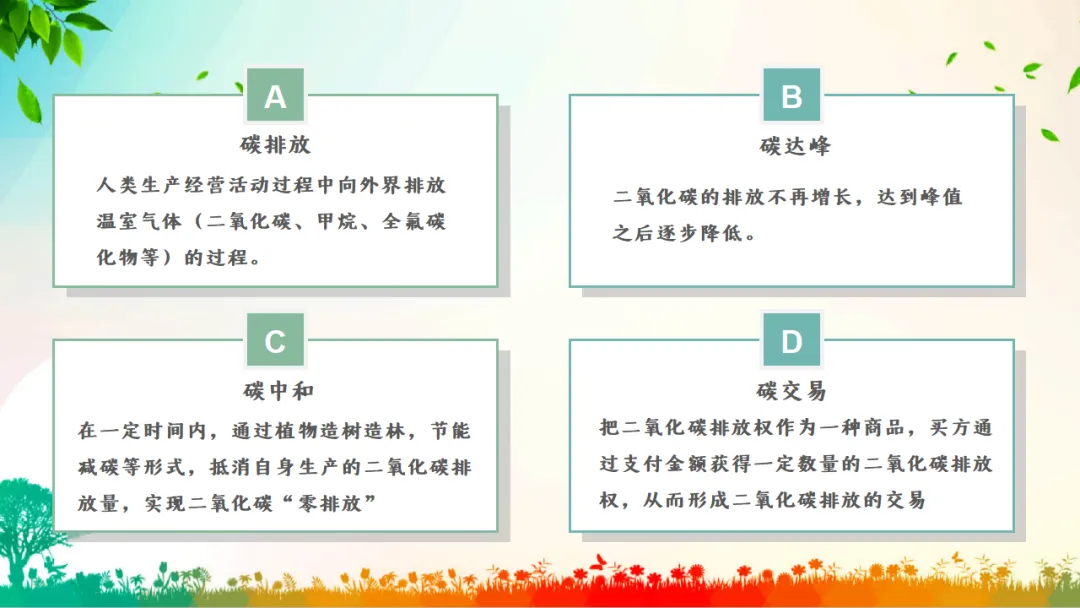 A

碳排放

人类生产经营活动过程中向外界排放温室气体（二氧化碳、甲烷、全氟碳化物等）的过程。

B

碳达峰

二氧化碳的排放不再增长，达到峰值之后逐步降低。

C

碳中和

在一定时间内，通过植物造树造林，节能减碳等形式，抵消自身生产的二氧化碳排放量，实现二氧化碳“零排放”

D

碳交易

把二氧化碳排放权作为一种商品，买方通过支付金额获得一定数量的二氧化碳排放权，从而形成二氧化碳排放的交易